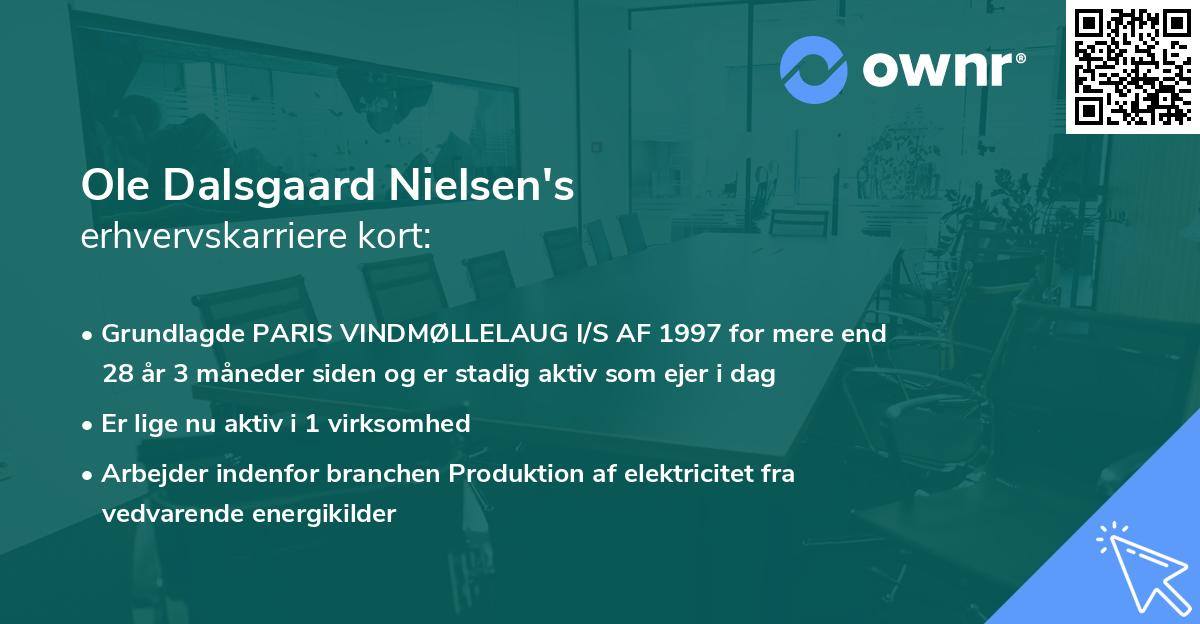 ownr®

Ole Dalsgaard Nielsen's
erhvervskarriere kort:

• Grundlagde PARIS VINDMØLLELAUG I/S AF 1997 for mere end 28 år 3 måneder siden og er stadig aktiv som ejer i dag

• Er lige nu aktiv i 1 virksomhed

• Arbejder indenfor branchen Produktion af elektricitet fra vedvarende energikilder